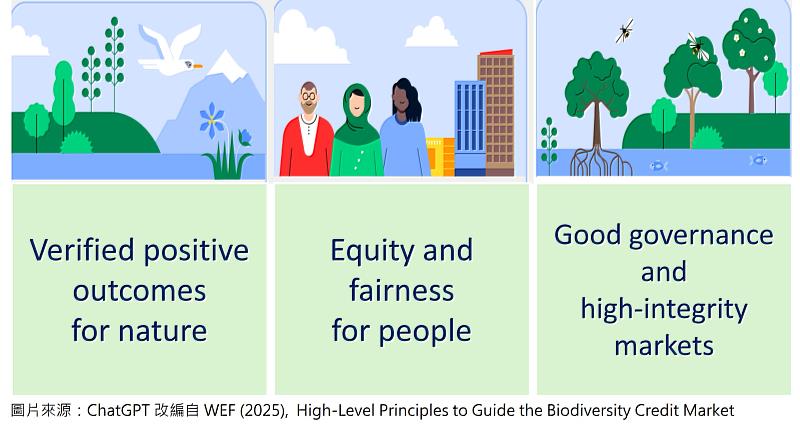 Verified positive outcomes for nature

Equity and fairness for people

Good governance and high-integrity markets

圖片來源：ChatGPT 改編自 WEF (2025), High-Level Principles to Guide the Biodiversity Credit Market